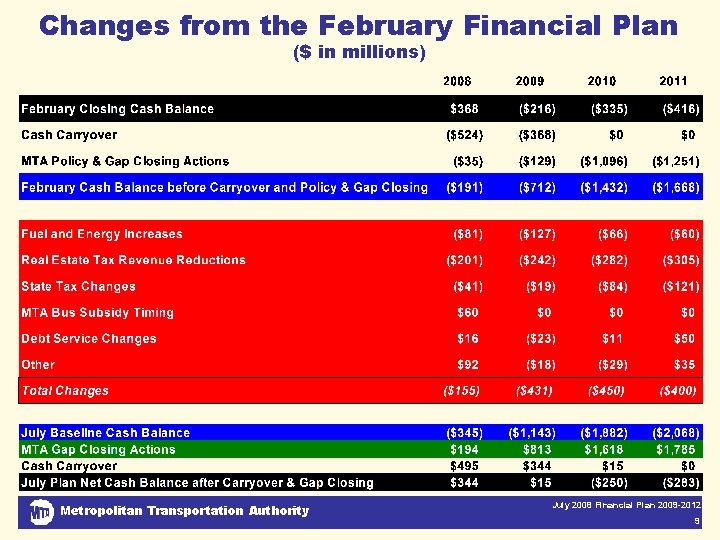 Changes from the February Financial Plan
($ in millions)

| | 2008 | 2009 | 2010 | 2011 |
|---|---|---|---|---|
| February Closing Cash Balance | $368 | ($216) | ($335) | ($416) |
| Cash Carryover | ($524) | ($368) | $0 | $0 |
| MTA Policy & Gap Closing Actions | ($35) | ($129) | ($1,096) | ($1,251) |
| February Cash Balance before Carryover and Policy & Gap Closing | ($191) | ($712) | ($1,432) | ($1,668) |
| Fuel and Energy Increases | ($81) | ($127) | ($66) | ($60) |
| Real Estate Tax Revenue Reductions | ($201) | ($242) | ($282) | ($305) |
| State Tax Changes | ($41) | ($19) | ($84) | ($121) |
| MTA Bus Subsidy Timing | $60 | $0 | $0 | $0 |
| Debt Service Changes | $16 | ($23) | $11 | $50 |
| Other | $92 | ($18) | ($29) | $35 |
| Total Changes | ($155) | ($431) | ($450) | ($400) |
| July Baseline Cash Balance | ($345) | ($1,143) | ($1,882) | ($2,068) |
| MTA Gap Closing Actions | $194 | $813 | $1,618 | $1,785 |
| Cash Carryover | $495 | $344 | $15 | $0 |
| July Plan Net Cash Balance after Carryover & Gap Closing | $344 | $15 | ($250) | ($283) |

MTA Metropolitan Transportation Authority

July 2008 Financial Plan 2009-2012
9